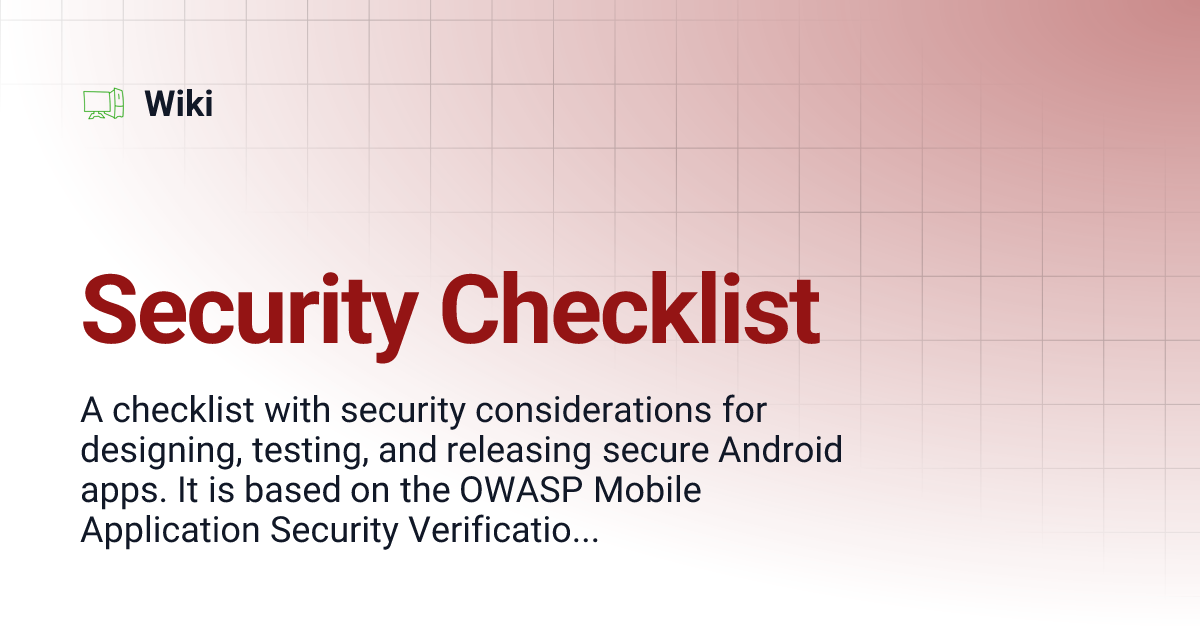 Wiki

Security Checklist

A checklist with security considerations for designing, testing, and releasing secure Android apps. It is based on the OWASP Mobile Application Security Verificatio...